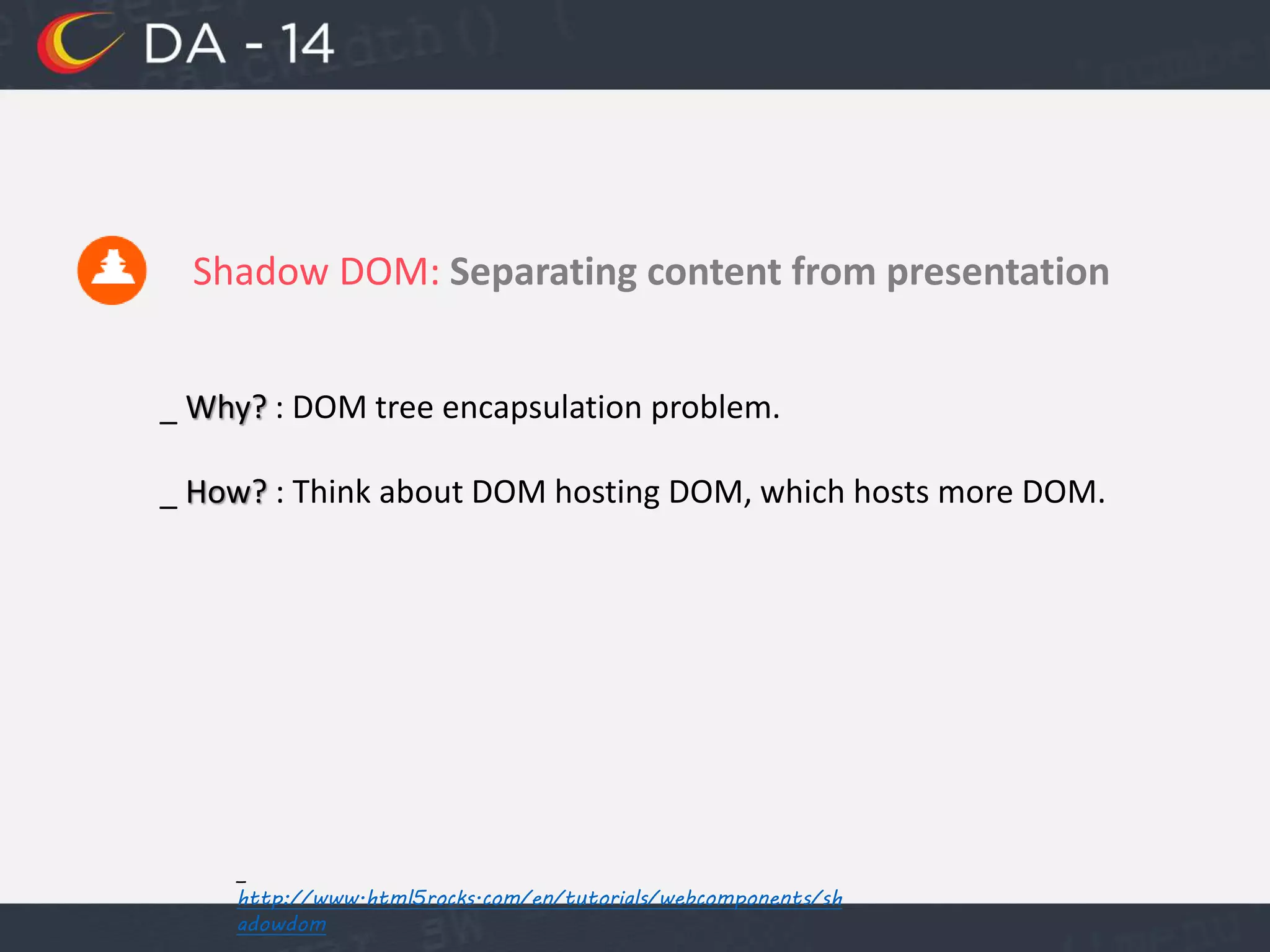 DA - 14

Shadow DOM: Separating content from presentation

_ Why? : DOM tree encapsulation problem.

_ How? : Think about DOM hosting DOM, which hosts more DOM.

_
http://www.html5rocks.com/en/tutorials/webcomponents/shadowdom